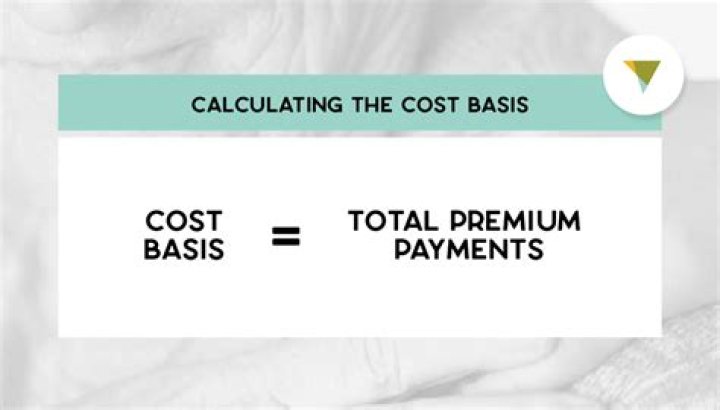 CALCULATING THE COST BASIS

COST BASIS = TOTAL PREMIUM PAYMENTS